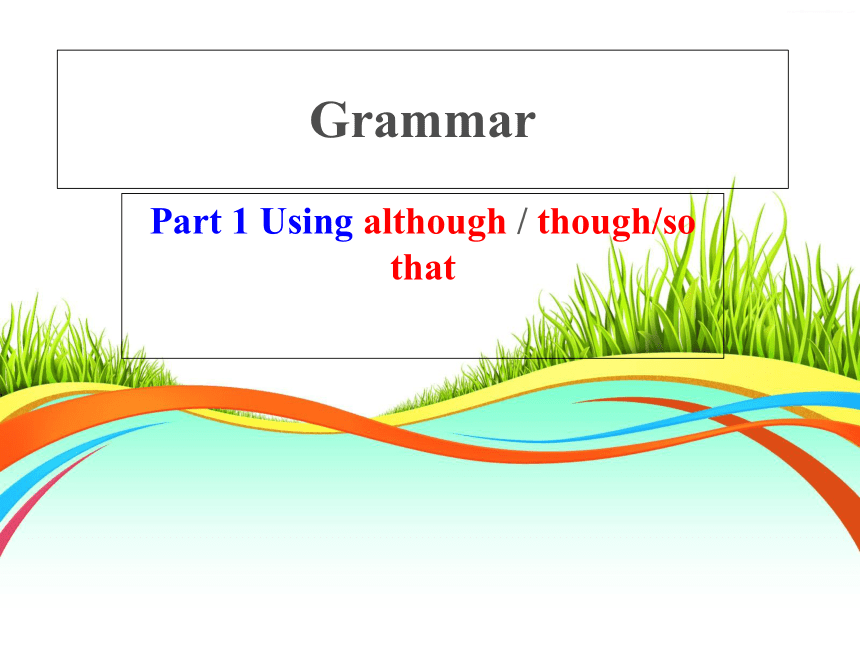 Grammar

Part 1 Using although / though/so that